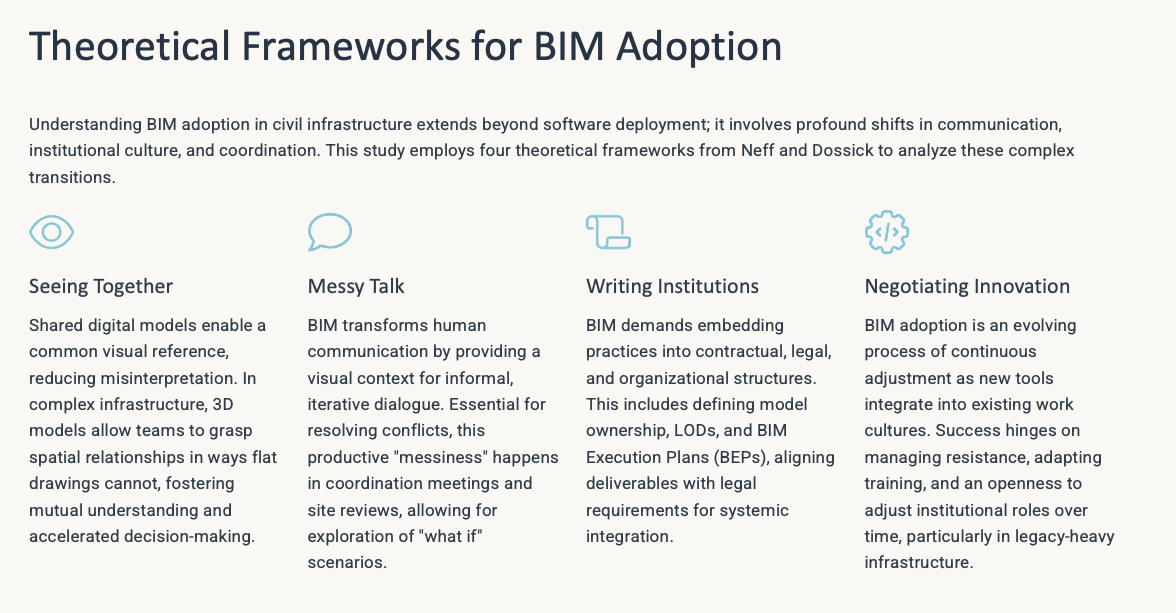 Theoretical Frameworks for BIM Adoption

Understanding BIM adoption in civil infrastructure extends beyond software deployment; it involves profound shifts in communication, institutional culture, and coordination. This study employs four theoretical frameworks from Neff and Dossick to analyze these complex transitions.

Seeing Together

Shared digital models enable a common visual reference, reducing misinterpretation. In complex infrastructure, 3D models allow teams to grasp spatial relationships in ways flat drawings cannot, fostering mutual understanding and accelerated decision-making.

Messy Talk

BIM transforms human communication by providing a visual context for informal, iterative dialogue. Essential for resolving conflicts, this productive "messiness" happens in coordination meetings and site reviews, allowing for exploration of "what if" scenarios.

Writing Institutions

BIM demands embedding practices into contractual, legal, and organizational structures. This includes defining model ownership, LODs, and BIM Execution Plans (BEPs), aligning deliverables with legal requirements for systemic integration.

Negotiating Innovation

BIM adoption is an evolving process of continuous adjustment as new tools integrate into existing work cultures. Success hinges on managing resistance, adapting training, and an openness to adjust institutional roles over time, particularly in legacy-heavy infrastructure.